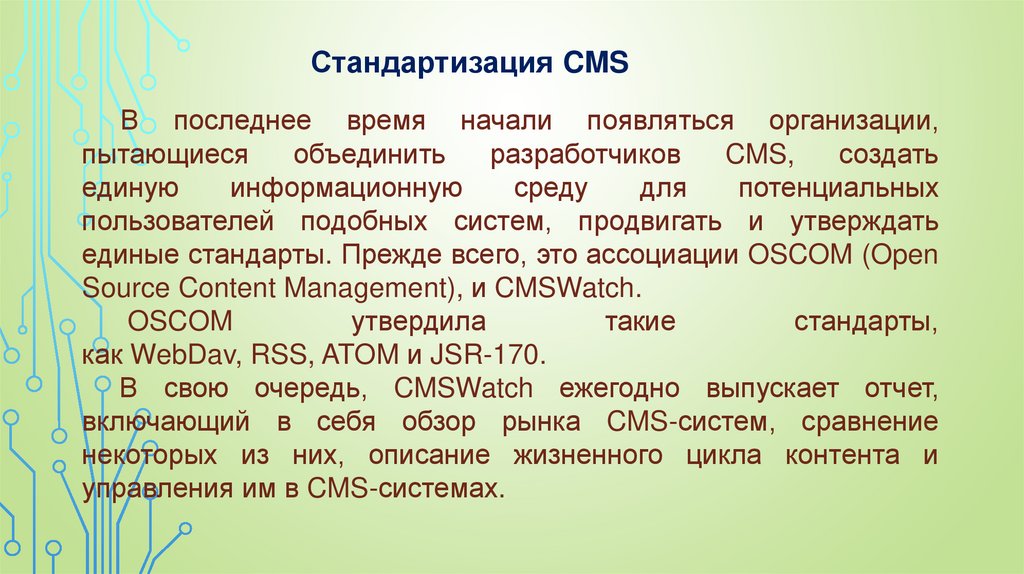 Стандартизация CMS

В последнее время начали появляться организации, пытающиеся объединить разработчиков CMS, создать единую информационную среду для потенциальных пользователей подобных систем, продвигать и утверждать единые стандарты. Прежде всего, это ассоциации OSCOM (Open Source Content Management), и CMSWatch.

OSCOM утвердила такие стандарты, как WebDav, RSS, ATOM и JSR-170.

В свою очередь, CMSWatch ежегодно выпускает отчет, включающий в себя обзор рынка CMS-систем, сравнение некоторых из них, описание жизненного цикла контента и управления им в CMS-системах.